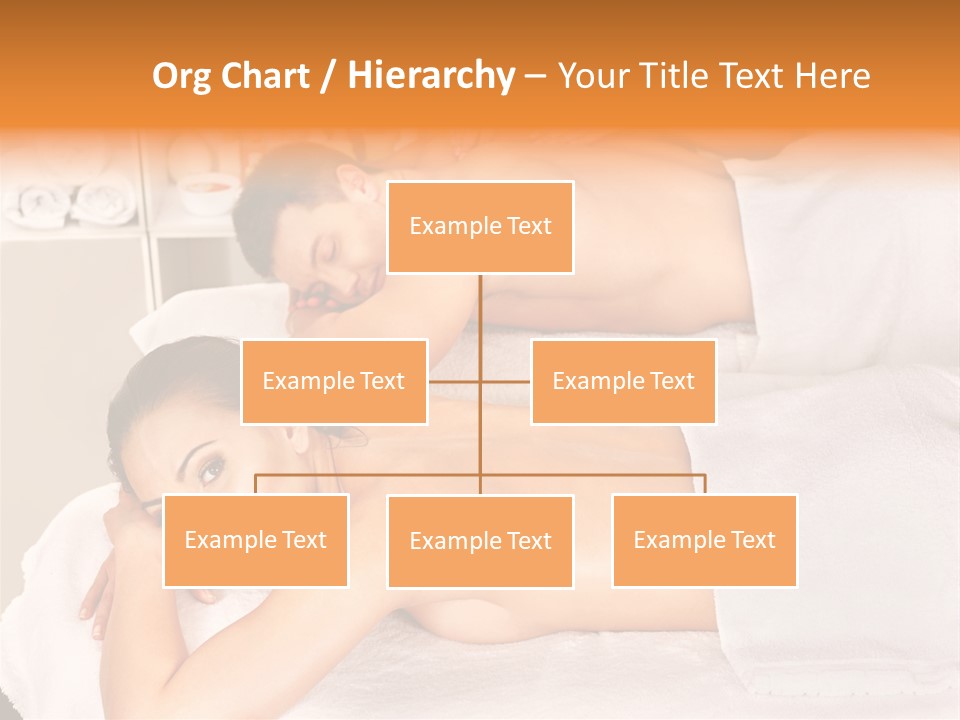 Org Chart / Hierarchy – Your Title Text Here

Example Text

Example Text

Example Text

Example Text

Example Text

Example Text